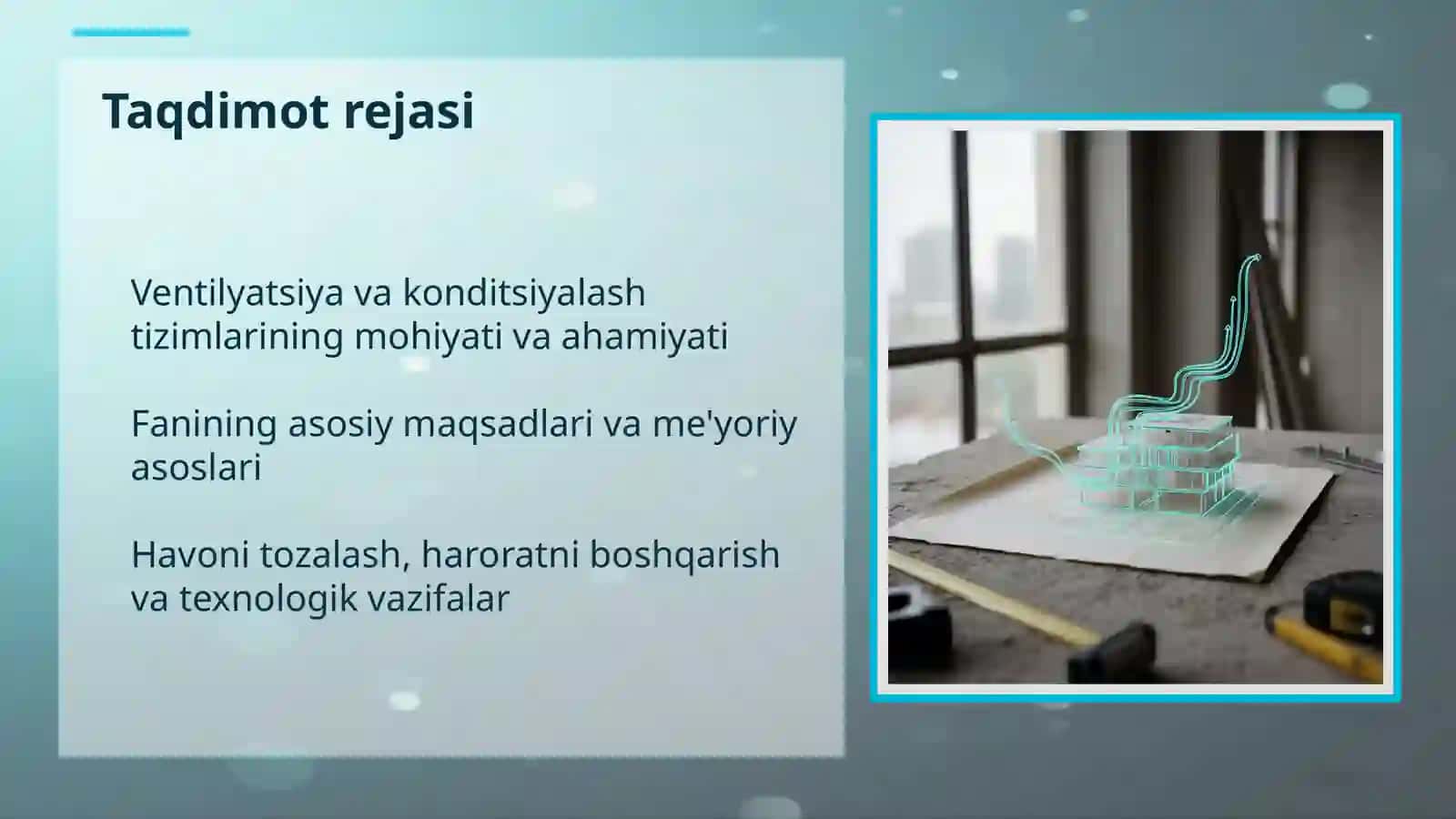 Taqdimot rejasi

Ventilyatsiya va konditsiyalash tizimlarining mohiyati va ahamiyati

Fanining asosiy maqsadlari va me'yoriy asoslari

Havoni tozalash, haroratni boshqarish va texnologik vazifalar